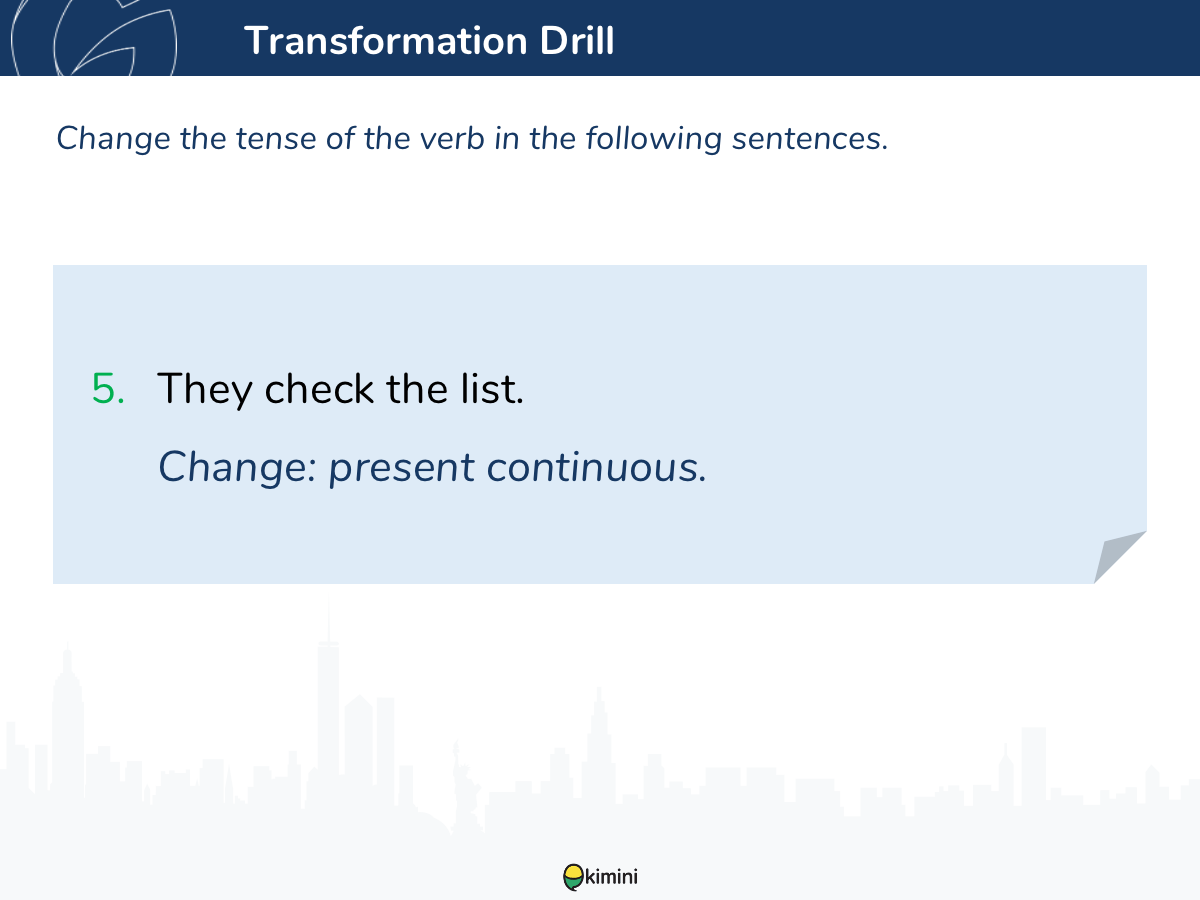 Transformation Drill

Change the tense of the verb in the following sentences.

5. They check the list.

Change: present continuous.

kimini